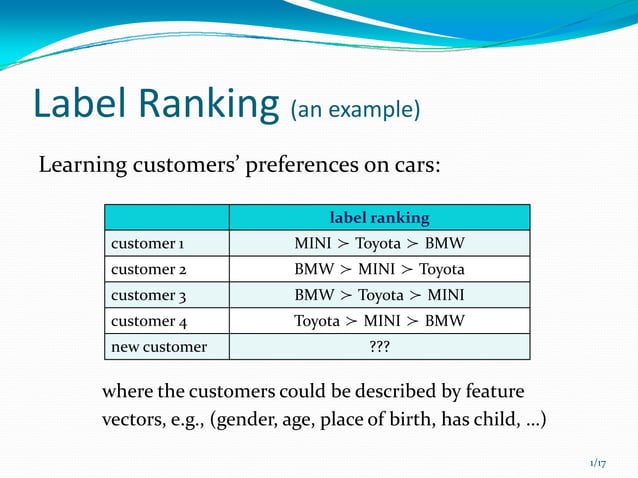 Label Ranking (an example)

Learning customers' preferences on cars:

| | label ranking |
|---|---|
| customer 1 | MINI $\succ$ Toyota $\succ$ BMW |
| customer 2 | BMW $\succ$ MINI $\succ$ Toyota |
| customer 3 | BMW $\succ$ Toyota $\succ$ MINI |
| customer 4 | Toyota $\succ$ MINI $\succ$ BMW |
| new customer | ??? |

where the customers could be described by feature vectors, e.g., (gender, age, place of birth, has child, …)

1/17